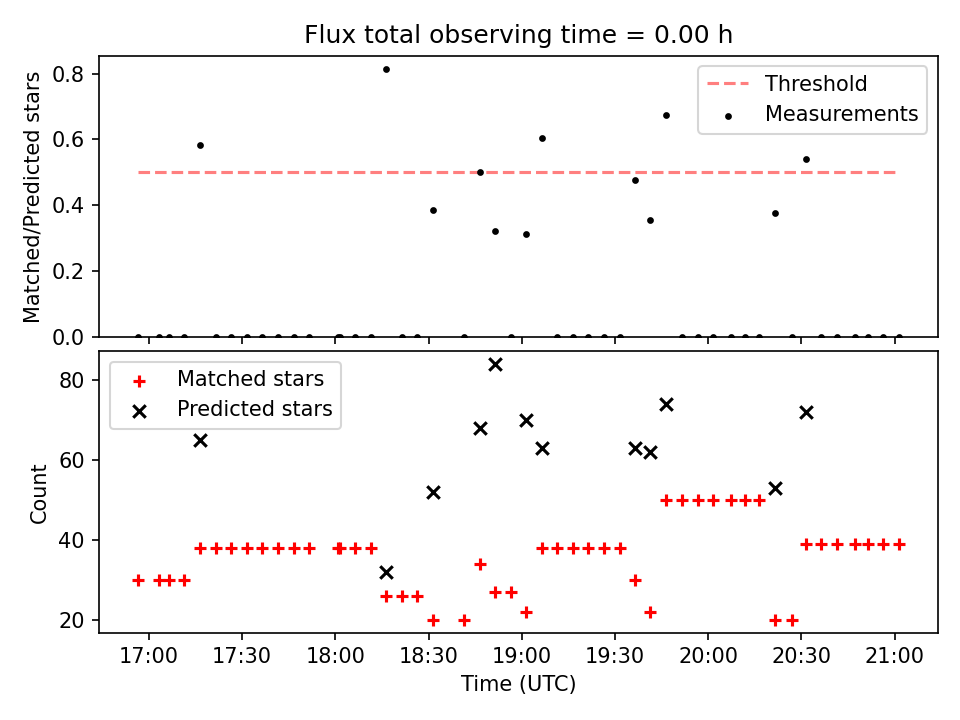 Flux total observing time = 0.00 h

Matched/Predicted stars

0.8
0.6
0.4
0.2
0.0

Threshold
Measurements

Count

80
60
40
20

Matched stars
Predicted stars

17:00 17:30 18:00 18:30 19:00 19:30 20:00 20:30 21:00

Time (UTC)